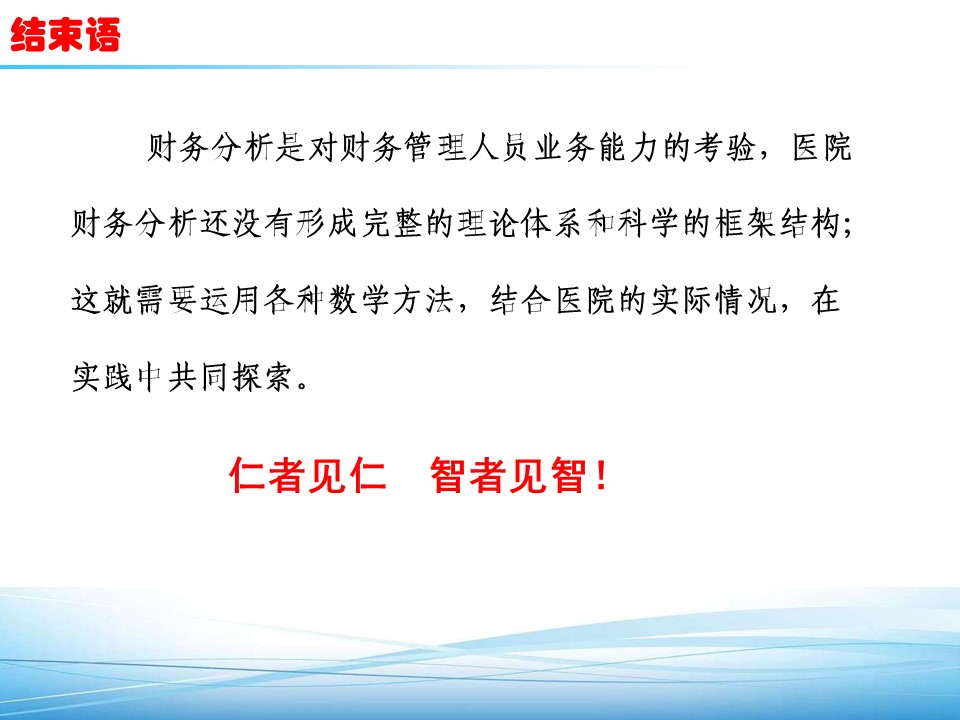 结束语

财务分析是对财务管理人员业务能力的考验，医院财务分析还没有形成完整的理论体系和科学的框架结构;这就需要运用各种数学方法，结合医院的实际情况，在实践中共同探索。

仁者见仁　智者见智！